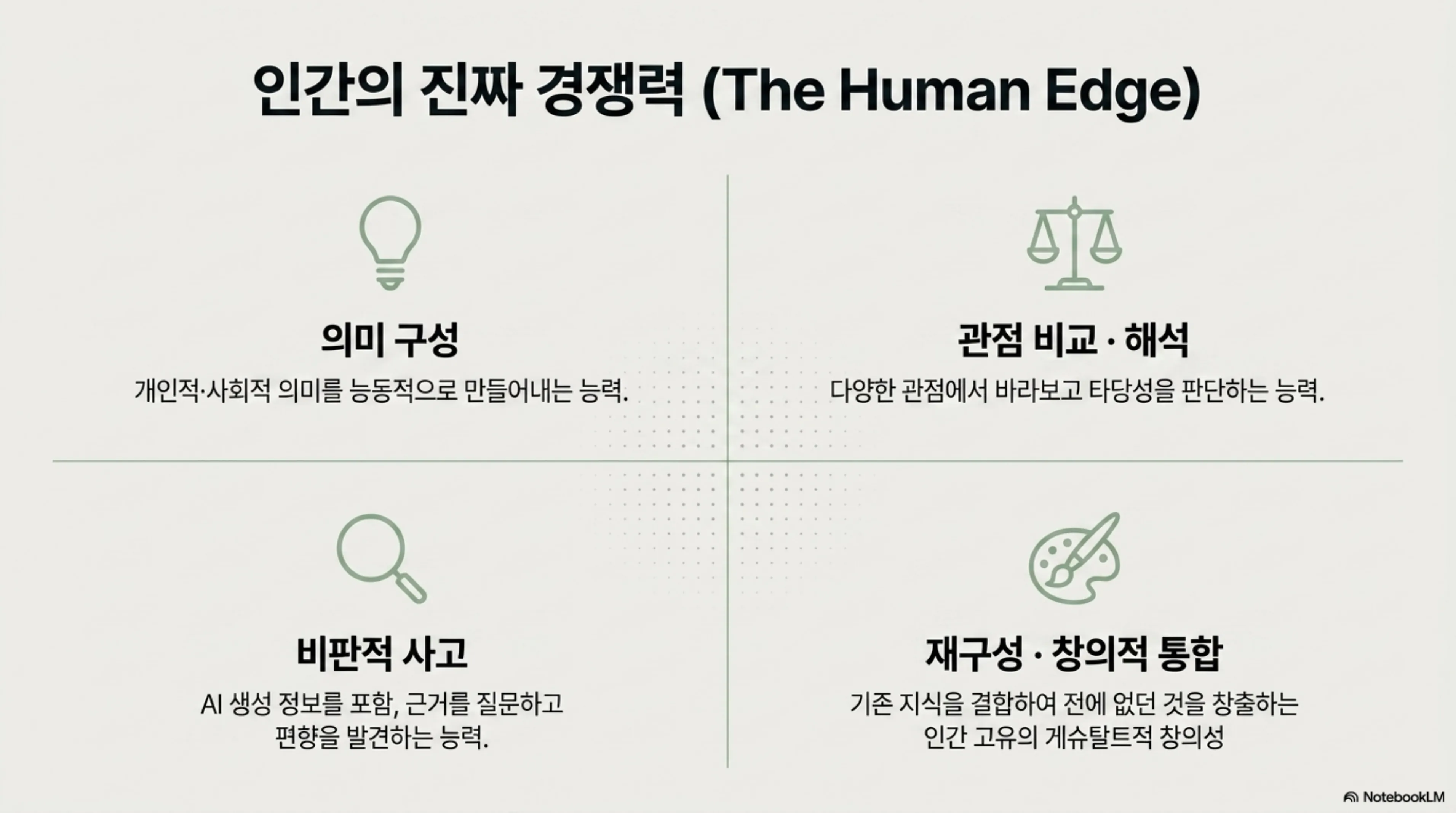 인간의 진짜 경쟁력 (The Human Edge)

의미 구성

개인적·사회적 의미를 능동적으로 만들어내는 능력.

관점 비교 · 해석

다양한 관점에서 바라보고 타당성을 판단하는 능력.

비판적 사고

AI 생성 정보를 포함, 근거를 질문하고 편향을 발견하는 능력.

재구성 · 창의적 통합

기존 지식을 결합하여 전에 없던 것을 창출하는 인간 고유의 게슈탈트적 창의성

NotebookLM